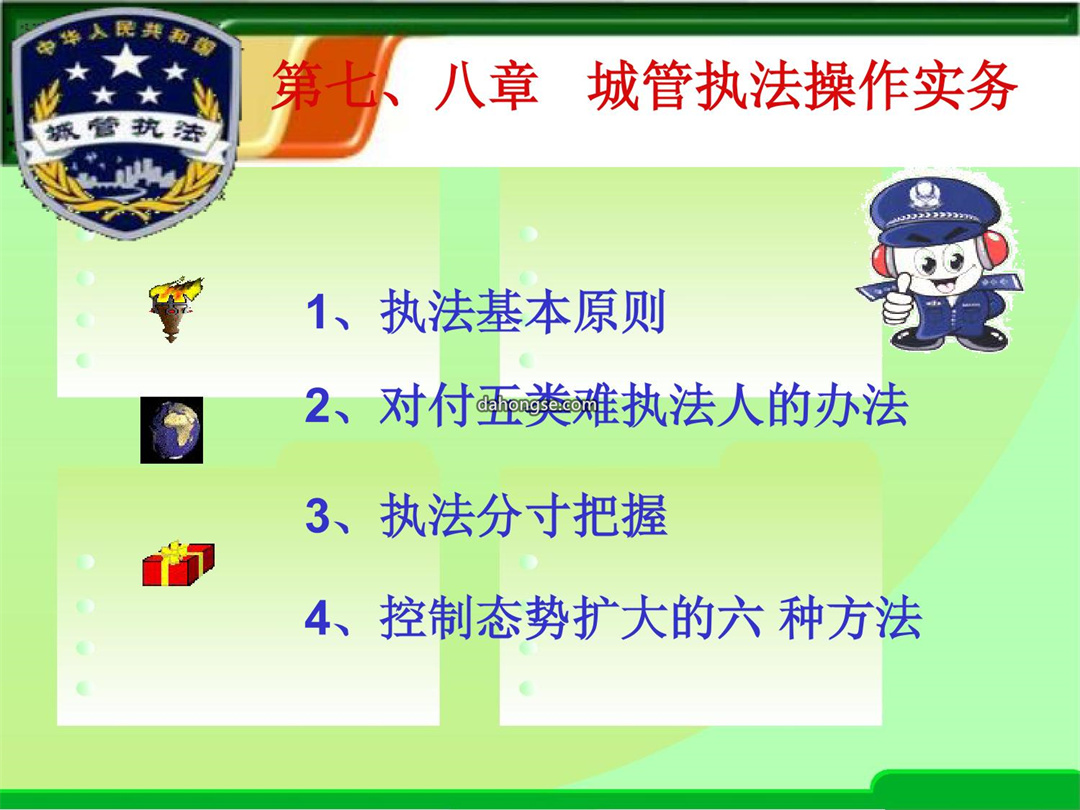 中华人民共和国

城管执法

第七、八章　城管执法操作实务

1、执法基本原则

2、对付五类难执法人的办法

dahongse.com

3、执法分寸把握

4、控制态势扩大的六 种方法